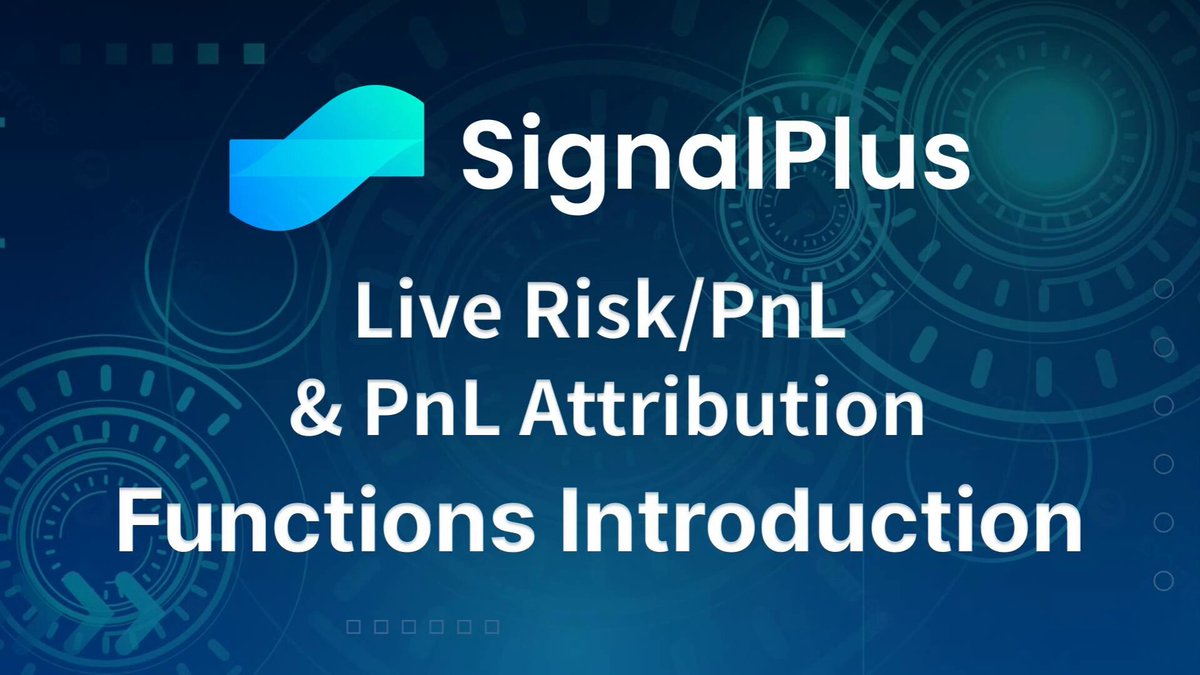 SignalPlus

Live Risk/PnL
& PnL Attribution
Functions Introduction